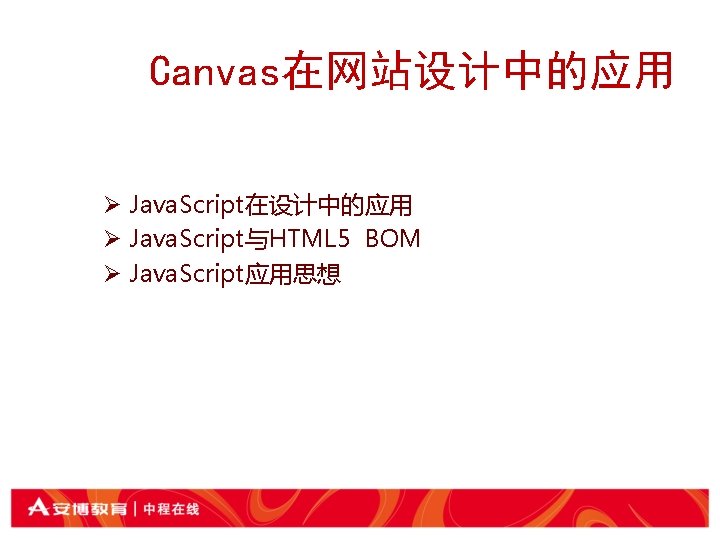 Canvas在网站设计中的应用

➢ JavaScript在设计中的应用
➢ JavaScript与HTML5 BOM
➢ JavaScript应用思想

安博教育 | 中程在线